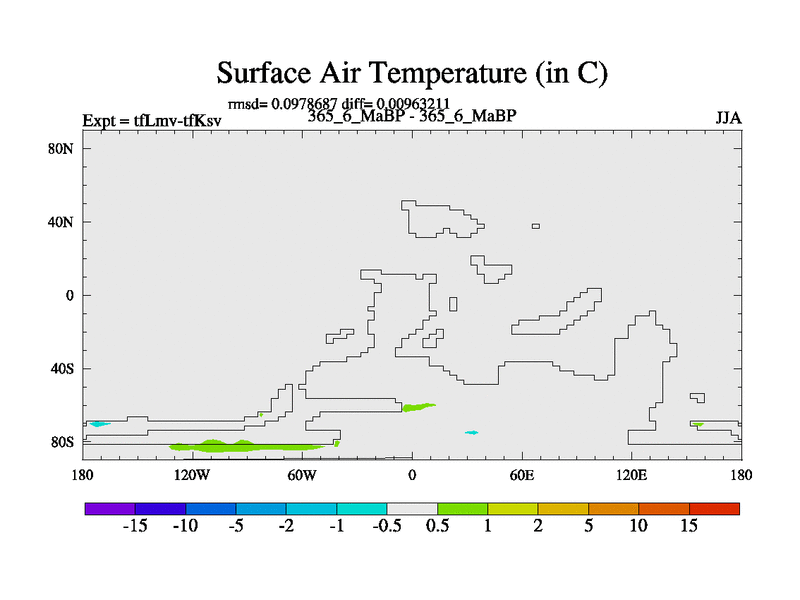 Surface Air Temperature (in C)

rmsd= 0.0978687 diff= 0.00963211

Expt = tfLmv-tfKsv

365_6_MaBP - 365_6_MaBP

JJA

80N
40N
0
40S
80S

180
120W
60W
0
60E
120E
180

-15 -10 -5 -2 -1 -0.5 0.5 1 2 5 10 15